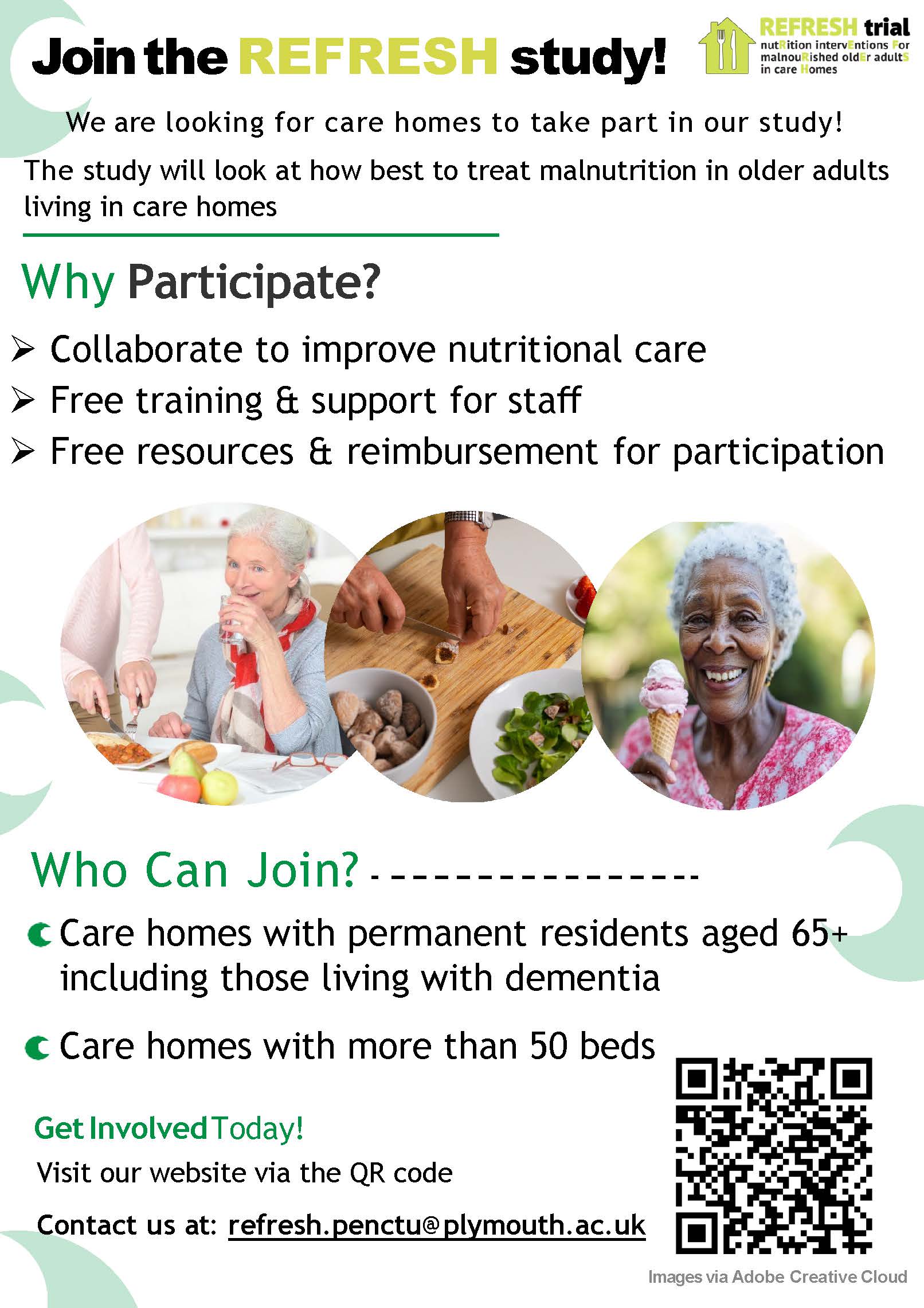 Join the REFRESH study!

REFRESH trial
nutRition intervEntions For malnouRished oldEr adultS in care Homes

We are looking for care homes to take part in our study!

The study will look at how best to treat malnutrition in older adults living in care homes

Why Participate?

➢ Collaborate to improve nutritional care
➢ Free training & support for staff
➢ Free resources & reimbursement for participation

Who Can Join?

Care homes with permanent residents aged 65+ including those living with dementia

Care homes with more than 50 beds

Get Involved Today!

Visit our website via the QR code

Contact us at: refresh.penctu@plymouth.ac.uk

Images via Adobe Creative Cloud